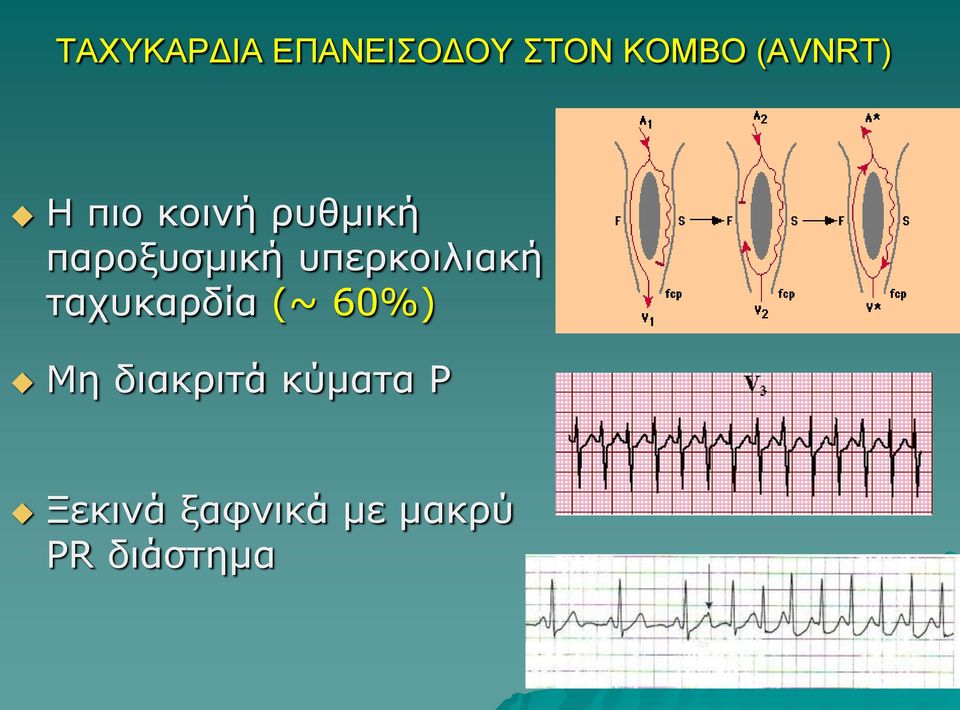 ΤΑΧΥΚΑΡΔΙΑ ΕΠΑΝΕΙΣΟΔΟΥ ΣΤΟΝ ΚΟΜΒΟ (AVNRT)

Η πιο κοινή ρυθμική παροξυσμική υπερκοιλιακή ταχυκαρδία (~ 60%)

Μη διακριτά κύματα P

Ξεκινά ξαφνικά με μακρύ PR διάστημα

$A_1$ F S fcp $V_1$

$A_2$ F S fcp $V_2$

A* F S fcp V*

$V_3$